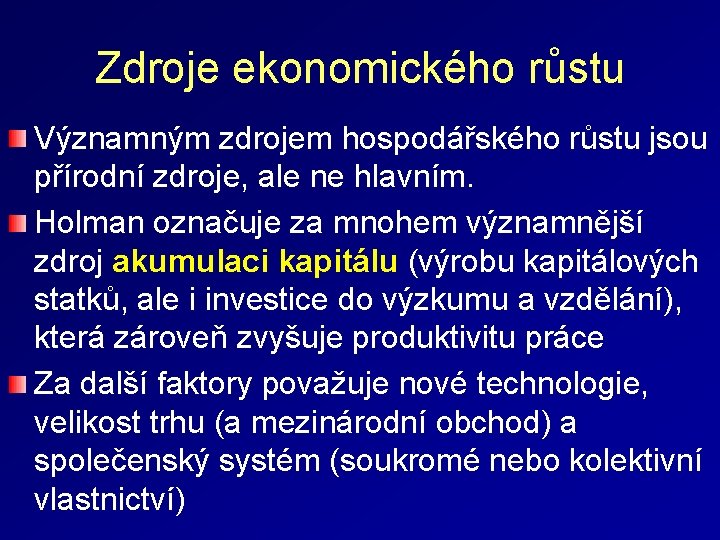 Zdroje ekonomického růstu

Významným zdrojem hospodářského růstu jsou přírodní zdroje, ale ne hlavním.

Holman označuje za mnohem významnější zdroj akumulaci kapitálu (výrobu kapitálových statků, ale i investice do výzkumu a vzdělání), která zároveň zvyšuje produktivitu práce

Za další faktory považuje nové technologie, velikost trhu (a mezinárodní obchod) a společenský systém (soukromé nebo kolektivní vlastnictví)